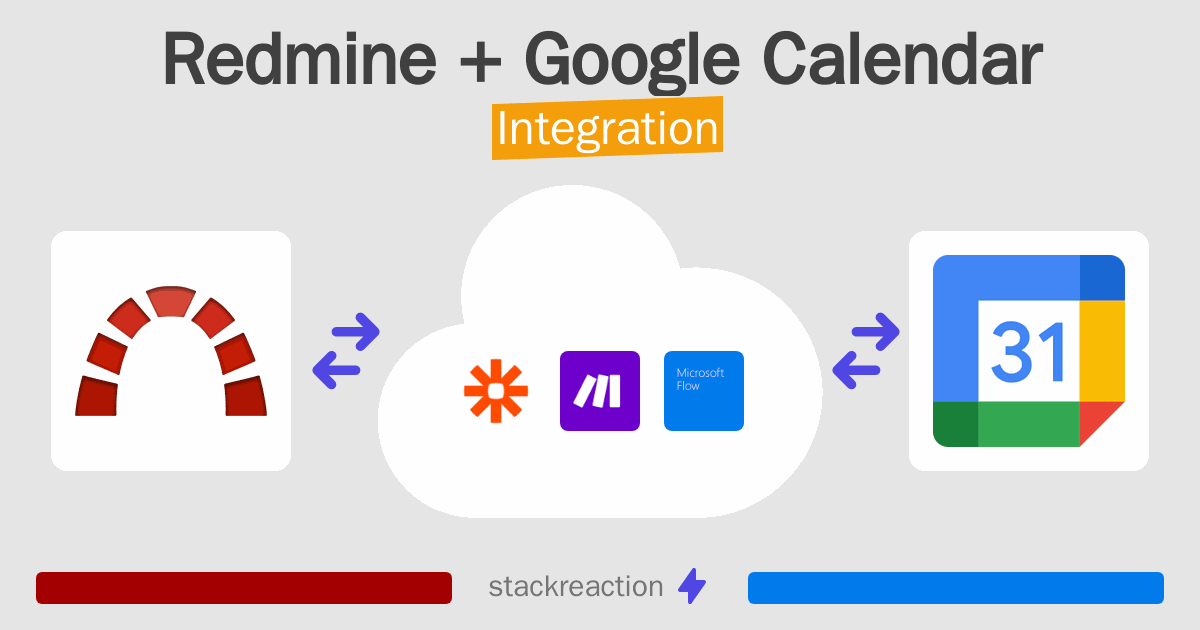 Redmine + Google Calendar
Integration

Microsoft Flow

31

stackreaction